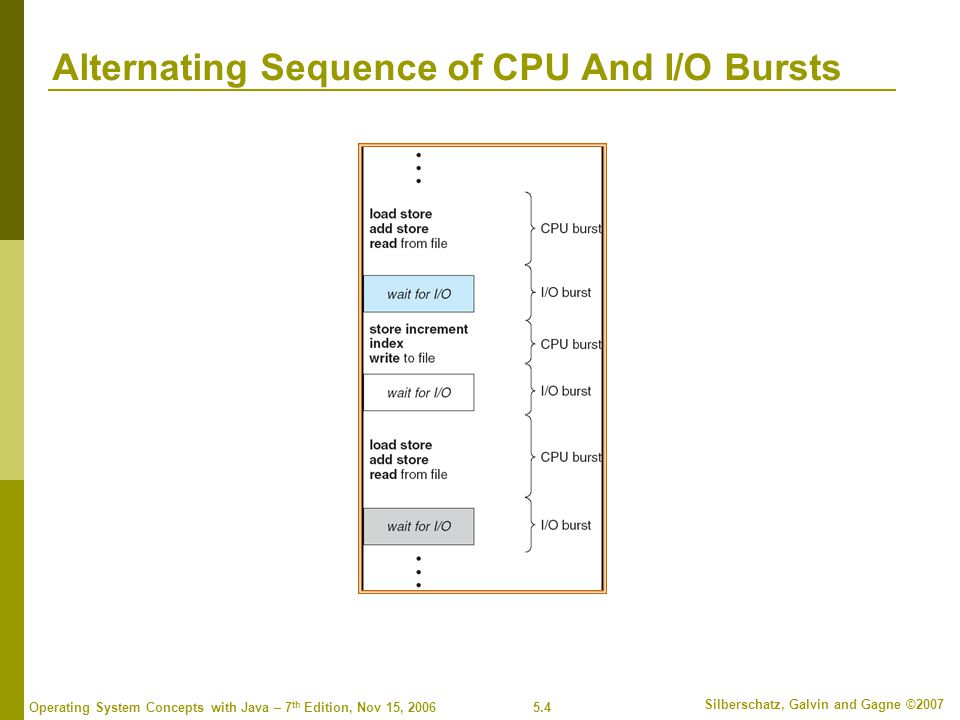 Alternating Sequence of CPU And I/O Bursts

load store
add store
read from file

CPU burst

wait for I/O

I/O burst

store increment
index
write to file

CPU burst

wait for I/O

I/O burst

load store
add store
read from file

CPU burst

wait for I/O

I/O burst

Operating System Concepts with Java – 7th Edition, Nov 15, 2006

5.4

Silberschatz, Galvin and Gagne ©2007